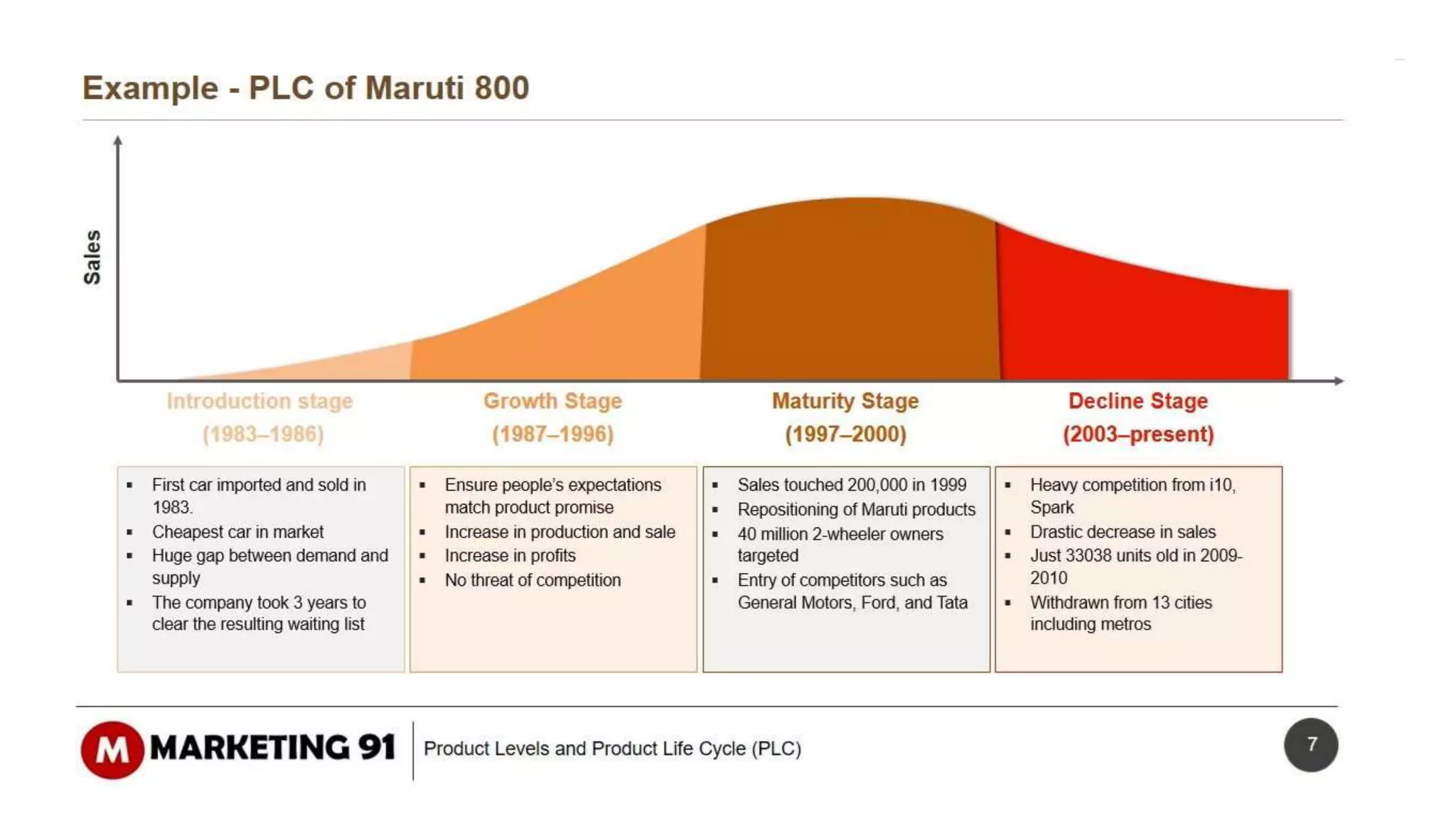 Example - PLC of Maruti 800

Sales

Introduction stage (1983–1986)

Growth Stage (1987–1996)

Maturity Stage (1997–2000)

Decline Stage (2003–present)

- First car imported and sold in 1983.
- Cheapest car in market
- Huge gap between demand and supply
- The company took 3 years to clear the resulting waiting list

- Ensure people's expectations match product promise
- Increase in production and sale
- Increase in profits
- No threat of competition

- Sales touched 200,000 in 1999
- Repositioning of Maruti products
- 40 million 2-wheeler owners targeted
- Entry of competitors such as General Motors, Ford, and Tata

- Heavy competition from i10, Spark
- Drastic decrease in sales
- Just 33038 units old in 2009-2010
- Withdrawn from 13 cities including metros

M MARKETING 91

Product Levels and Product Life Cycle (PLC)

7